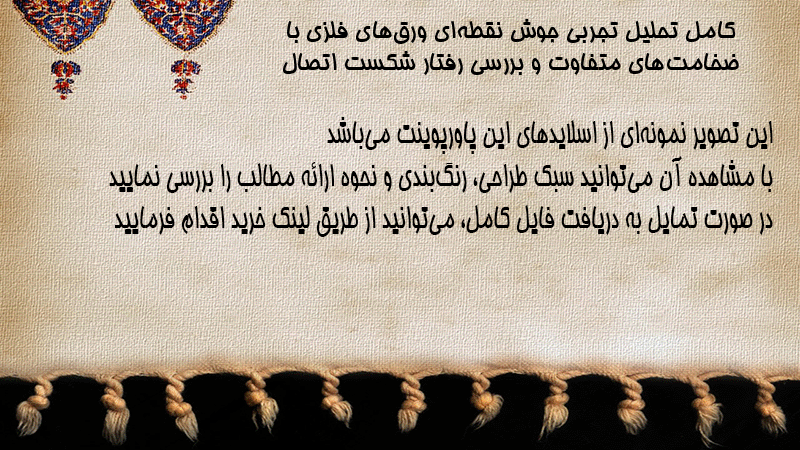 کامل تحلیل تجربی جوش نقطه‌ای ورق‌های فلزی با ضخامت‌های متفاوت و بررسی رفتار شکست اتصال

این تصویر نمونه‌ای از اسلایدهای این پاورپوینت می‌باشد
با مشاهده آن می‌توانید سبک طراحی، رنگ‌بندی و نحوه ارائه مطالب را بررسی نمایید
در صورت تمایل به دریافت فایل کامل، می‌توانید از طریق لینک خرید اقدام فرمایید